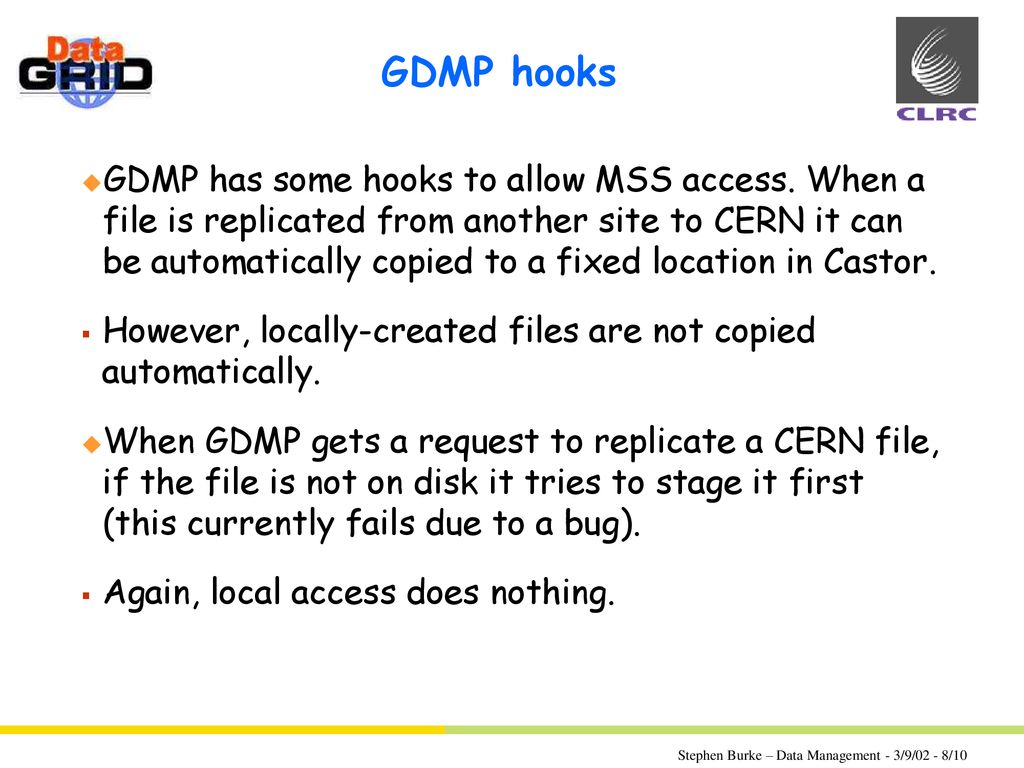 Data GRID

GDMP hooks

CLRC

GDMP has some hooks to allow MSS access. When a file is replicated from another site to CERN it can be automatically copied to a fixed location in Castor.

However, locally-created files are not copied automatically.

When GDMP gets a request to replicate a CERN file, if the file is not on disk it tries to stage it first (this currently fails due to a bug).

Again, local access does nothing.

Stephen Burke – Data Management - 3/9/02 - 8/10